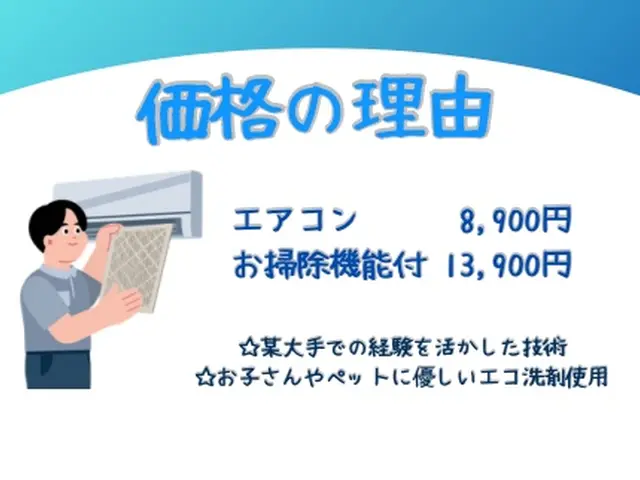 価格の理由

エアコン　8,900円
お掃除機能付　13,900円

☆某大手での経験を活かした技術
☆お子さんやペットに優しいエコ洗剤使用